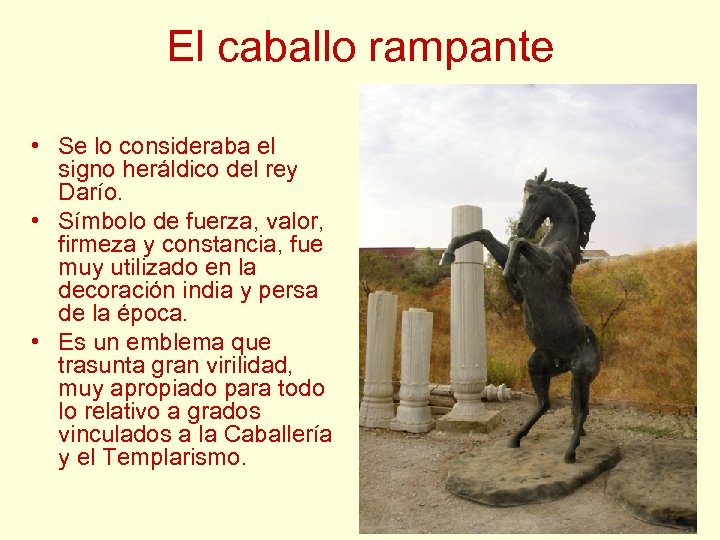 El caballo rampante

• Se lo consideraba el signo heráldico del rey Darío.
• Símbolo de fuerza, valor, firmeza y constancia, fue muy utilizado en la decoración india y persa de la época.
• Es un emblema que trasunta gran virilidad, muy apropiado para todo lo relativo a grados vinculados a la Caballería y el Templarismo.